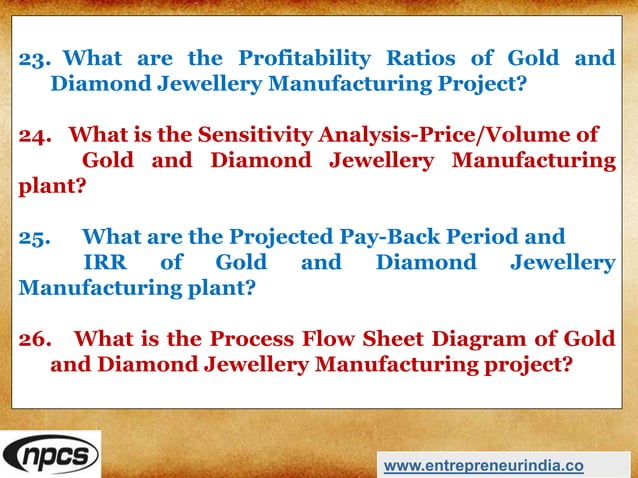 23. What are the Profitability Ratios of Gold and Diamond Jewellery Manufacturing Project?

24. What is the Sensitivity Analysis-Price/Volume of Gold and Diamond Jewellery Manufacturing plant?

25. What are the Projected Pay-Back Period and IRR of Gold and Diamond Jewellery Manufacturing plant?

26. What is the Process Flow Sheet Diagram of Gold and Diamond Jewellery Manufacturing project?

npcs

www.entrepreneurindia.co